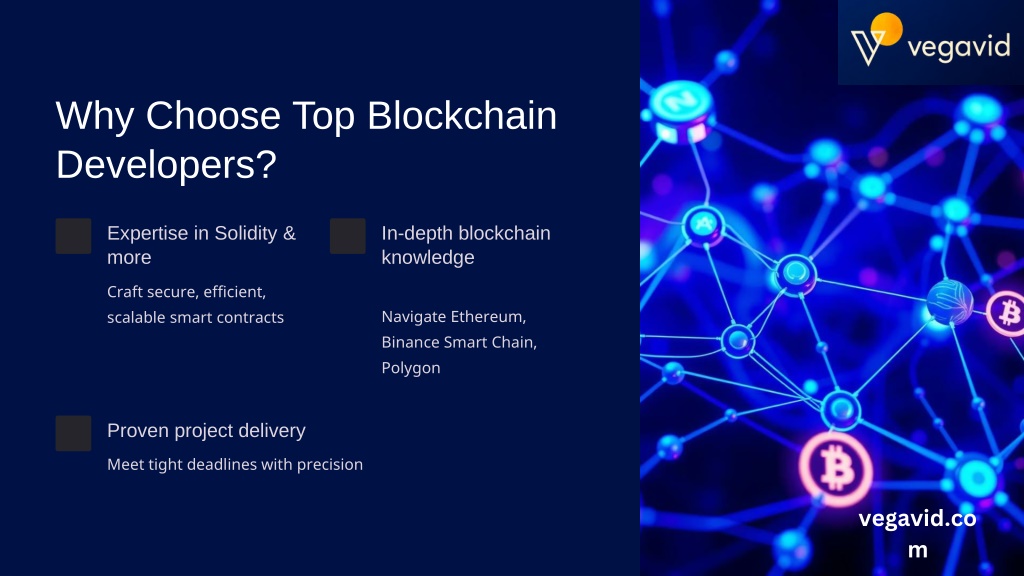 vegavid

Why Choose Top Blockchain Developers?

Expertise in Solidity & more

Craft secure, efficient, scalable smart contracts

In-depth blockchain knowledge

Navigate Ethereum, Binance Smart Chain, Polygon

Proven project delivery

Meet tight deadlines with precision

vegavid.com